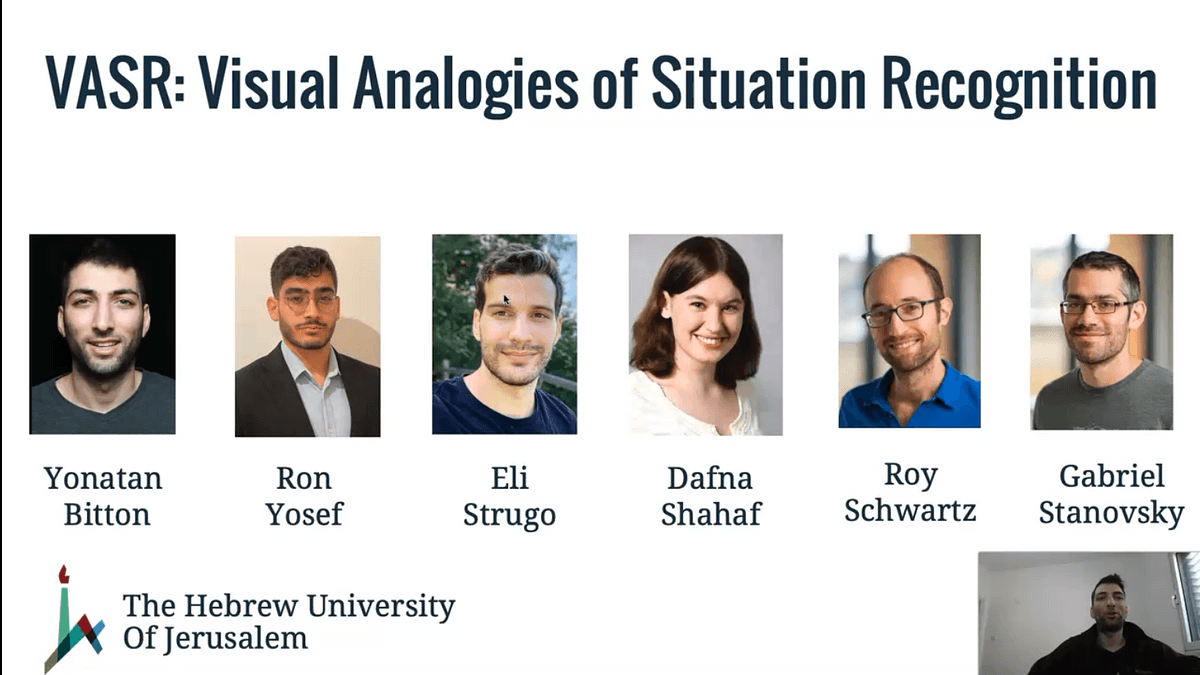 VASR: Visual Analogies of Situation Recognition

Yonatan Bitton

Ron Yosef

Eli Strugo

Dafna Shahaf

Roy Schwartz

Gabriel Stanovsky

The Hebrew University Of Jerusalem